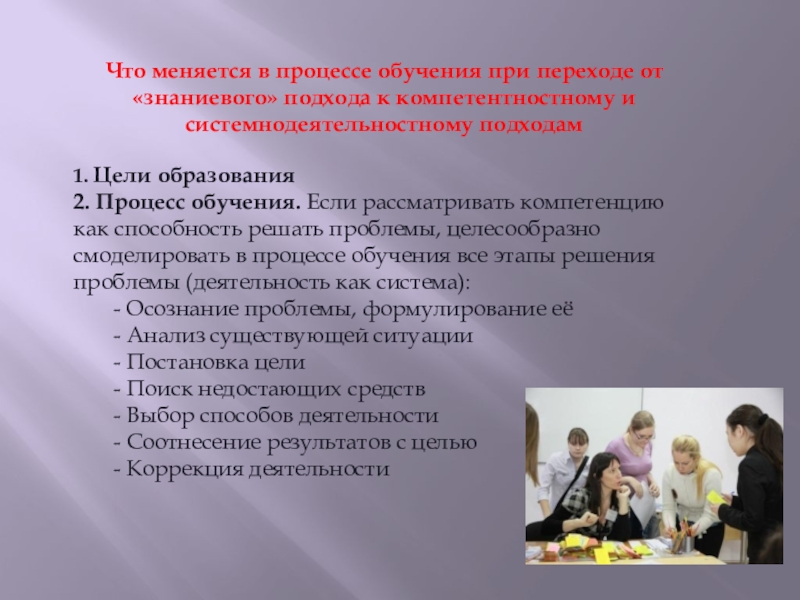 Что меняется в процессе обучения при переходе от «знаниевого» подхода к компетентностному и системнодеятельностному подходам

1. Цели образования
2. Процесс обучения. Если рассматривать компетенцию как способность решать проблемы, целесообразно смоделировать в процессе обучения все этапы решения проблемы (деятельность как система):
- Осознание проблемы, формулирование её
- Анализ существующей ситуации
- Постановка цели
- Поиск недостающих средств
- Выбор способов деятельности
- Соотнесение результатов с целью
- Коррекция деятельности